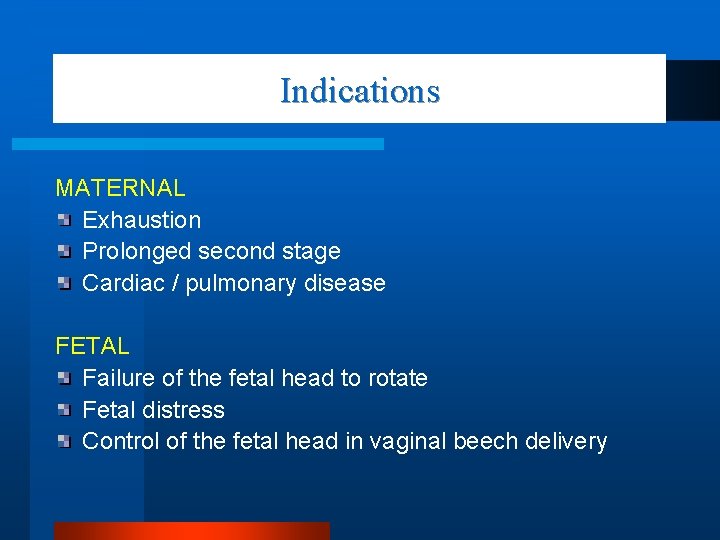 Indications

MATERNAL
Exhaustion
Prolonged second stage
Cardiac / pulmonary disease

FETAL
Failure of the fetal head to rotate
Fetal distress
Control of the fetal head in vaginal beech delivery